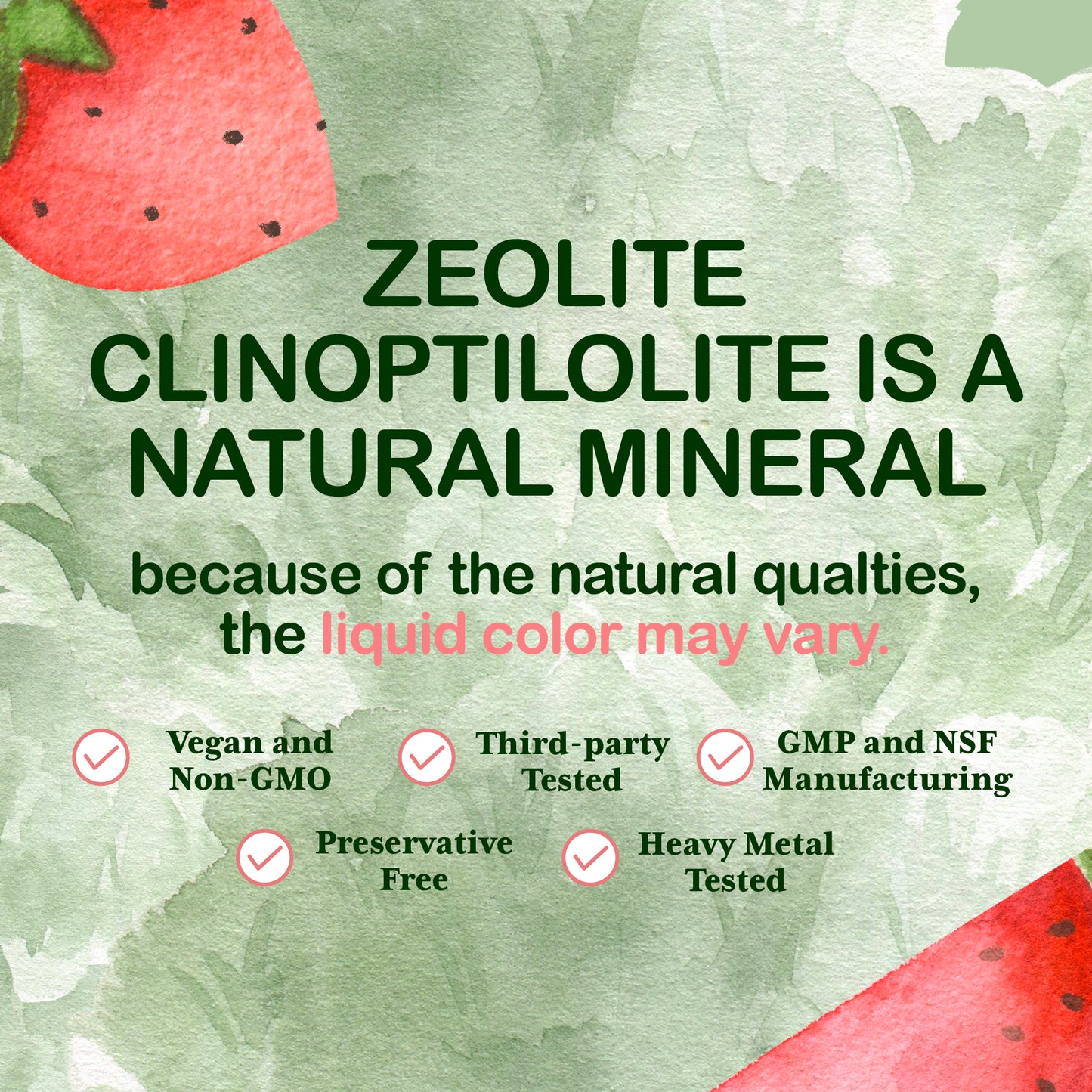 ZEOLITE CLINOPTILOLITE IS A NATURAL MINERAL

because of the natural qualties, the liquid color may vary.

Vegan and Non-GMO

Third-party Tested

GMP and NSF Manufacturing

Preservative Free

Heavy Metal Tested